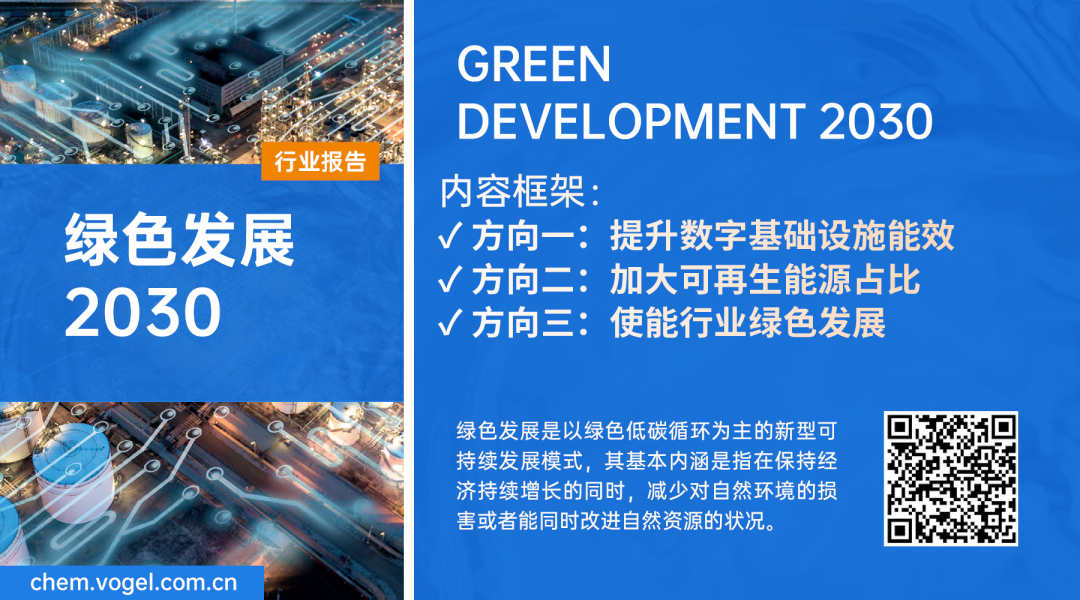 行业报告

绿色发展
2030

chem.vogel.com.cn

GREEN
DEVELOPMENT 2030

内容框架：
✓ 方向一：提升数字基础设施能效
✓ 方向二：加大可再生能源占比
✓ 方向三：使能行业绿色发展

绿色发展是以绿色低碳循环为主的新型可持续发展模式，其基本内涵是指在保持经济持续增长的同时，减少对自然环境的损害或者能同时改进自然资源的状况。